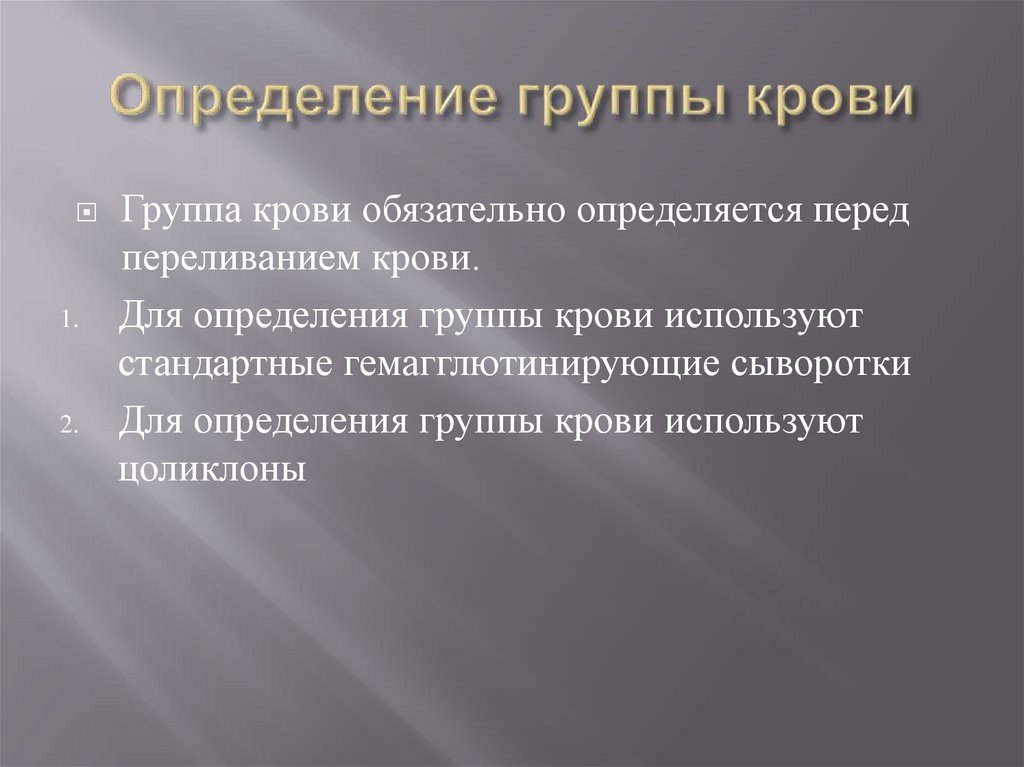 Определение группы крови

Группа крови обязательно определяется перед переливанием крови.

1. Для определения группы крови используют стандартные гемагглютинирующие сыворотки
2. Для определения группы крови используют цоликлоны